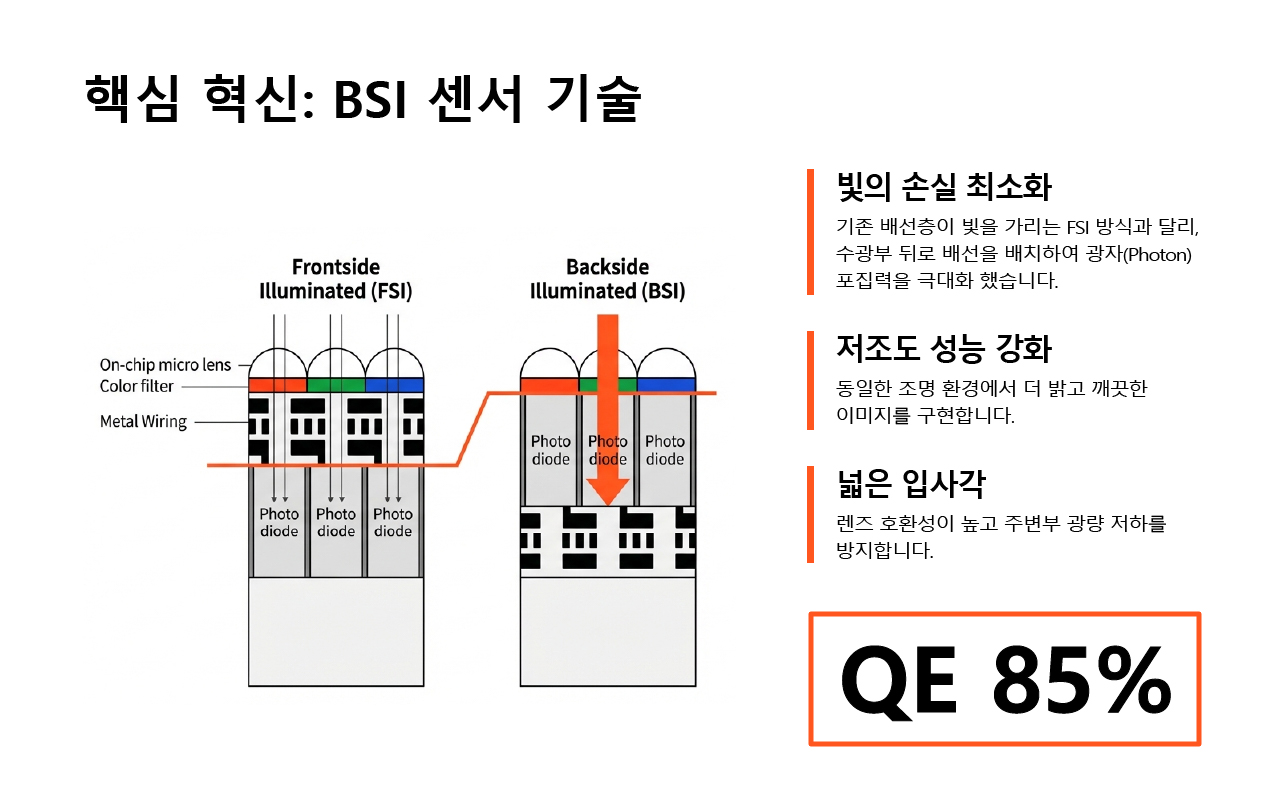 핵심 혁신: BSI 센서 기술

Frontside Illuminated (FSI)

On-chip micro lens
Color filter
Metal Wiring

Photo diode
Photo diode
Photo diode

Backside Illuminated (BSI)

Photo diode
Photo diode
Photo diode

빛의 손실 최소화

기존 배선층이 빛을 가리는 FSI 방식과 달리, 수광부 뒤로 배선을 배치하여 광자(Photon) 포집력을 극대화 했습니다.

저조도 성능 강화

동일한 조명 환경에서 더 밝고 깨끗한 이미지를 구현합니다.

넓은 입사각

렌즈 호환성이 높고 주변부 광량 저하를 방지합니다.

QE 85%